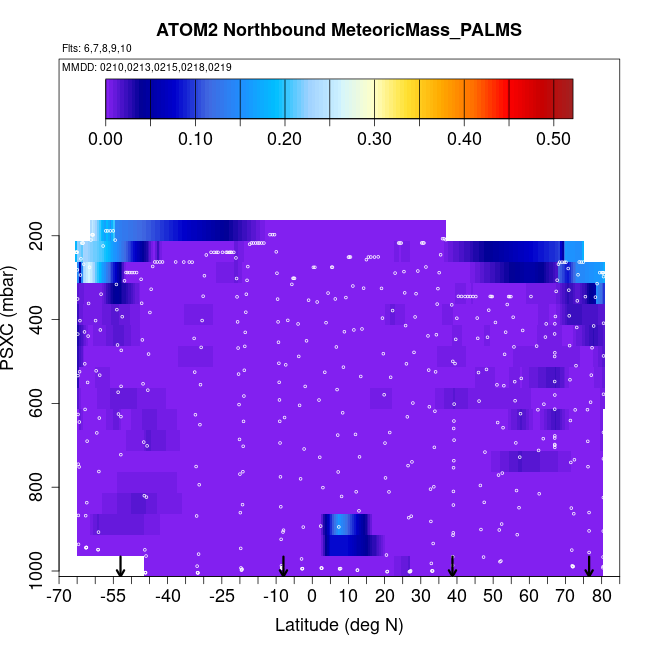 ATOM2 Northbound MeteoricMass_PALMS

Flts: 6,7,8,9,10

MMDD: 0210,0213,0215,0218,0219

0.00 0.10 0.20 0.30 0.40 0.50

PSXC (mbar)

200
400
600
800
1000

-70 -55 -40 -25 -10 0 10 20 30 40 50 60 70 80

Latitude (deg N)